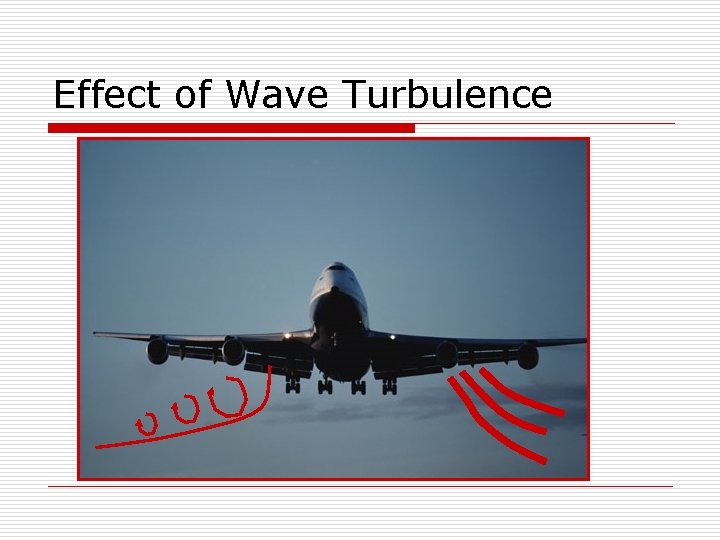 Effect of Wave Turbulence